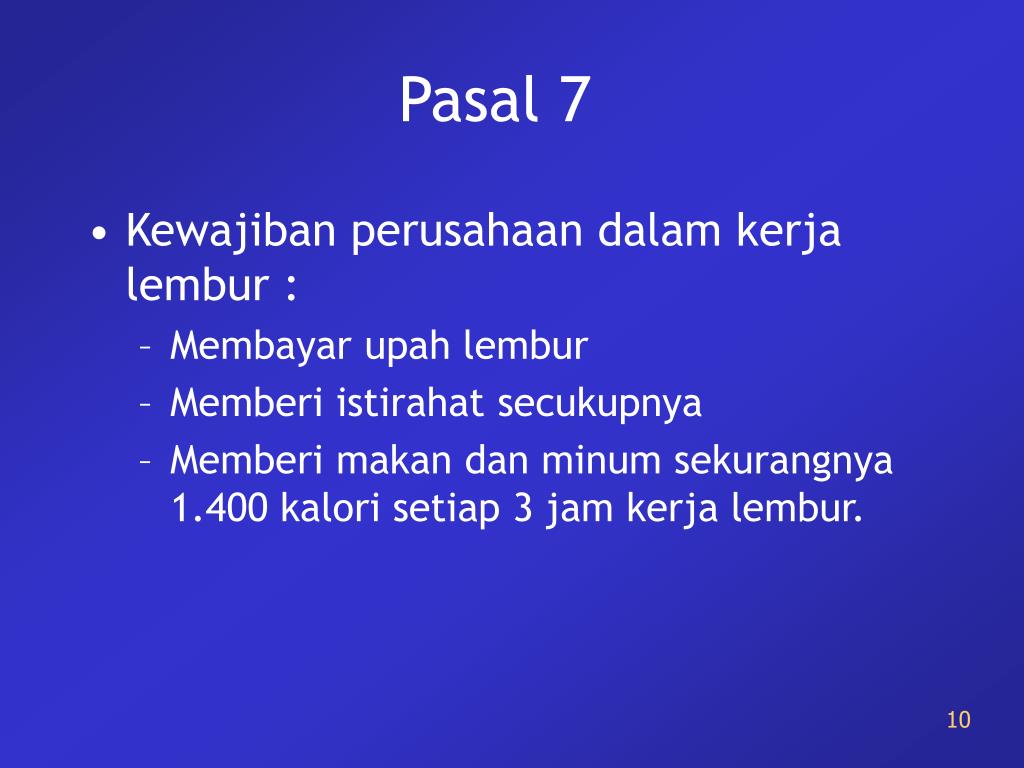 Pasal 7

• Kewajiban perusahaan dalam kerja lembur :
– Membayar upah lembur
– Memberi istirahat secukupnya
– Memberi makan dan minum sekurangnya 1.400 kalori setiap 3 jam kerja lembur.

10